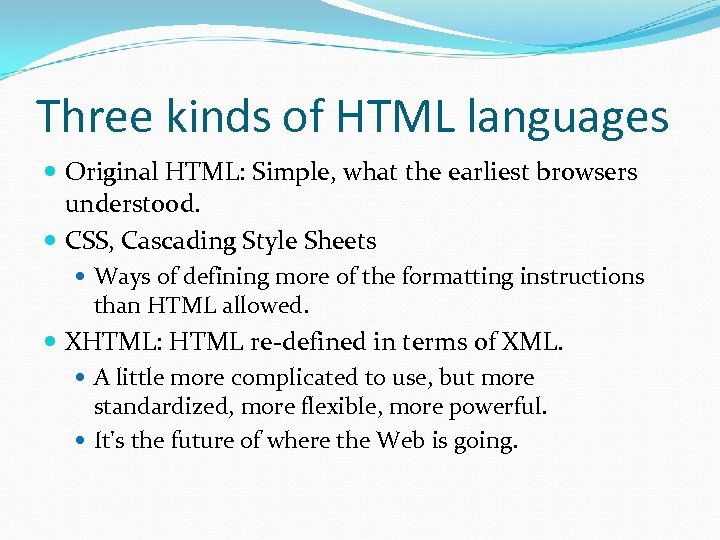 Three kinds of HTML languages

- Original HTML: Simple, what the earliest browsers understood.
- CSS, Cascading Style Sheets
  - Ways of defining more of the formatting instructions than HTML allowed.
- XHTML: HTML re-defined in terms of XML.
  - A little more complicated to use, but more standardized, more flexible, more powerful.
  - It's the future of where the Web is going.